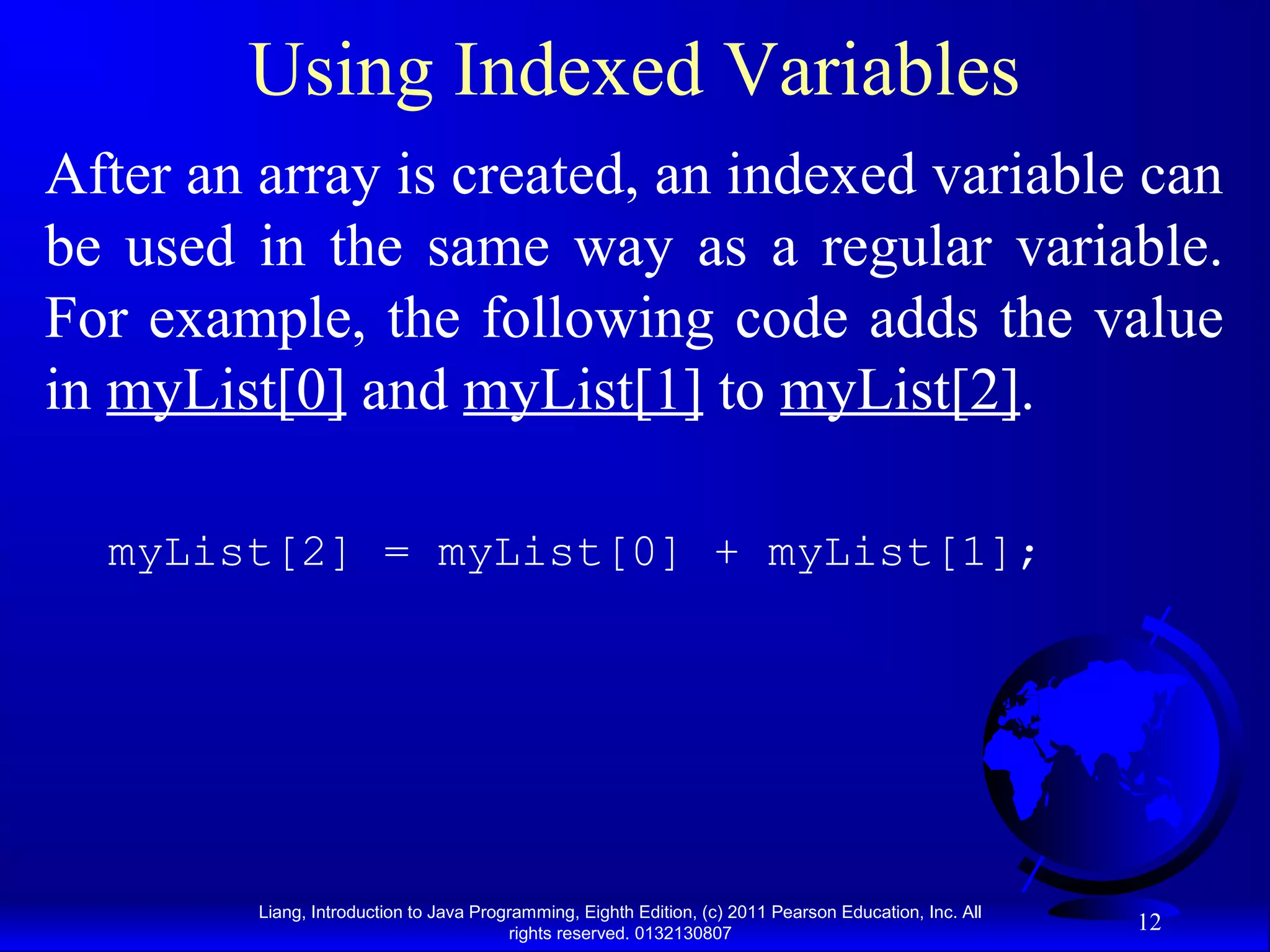 Using Indexed Variables

After an array is created, an indexed variable can be used in the same way as a regular variable. For example, the following code adds the value in myList[0] and myList[1] to myList[2].

myList[2] = myList[0] + myList[1];

Liang, Introduction to Java Programming, Eighth Edition, (c) 2011 Pearson Education, Inc. All rights reserved. 0132130807

12